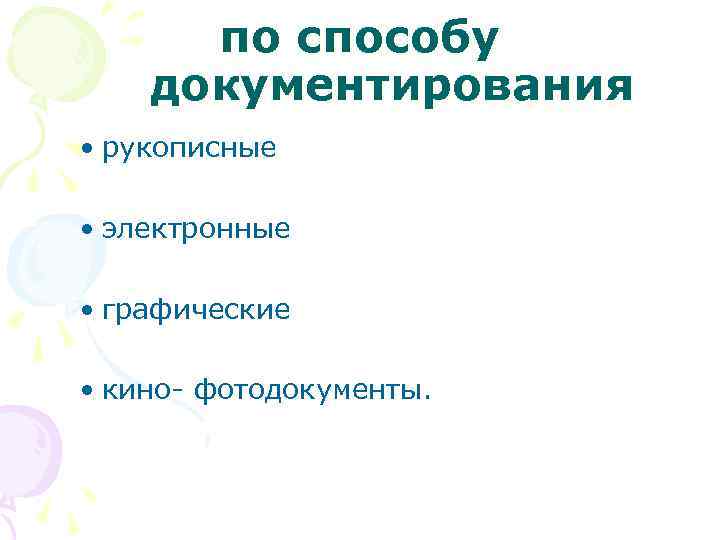 по способу документирования

• рукописные

• электронные

• графические

• кино- фотодокументы.